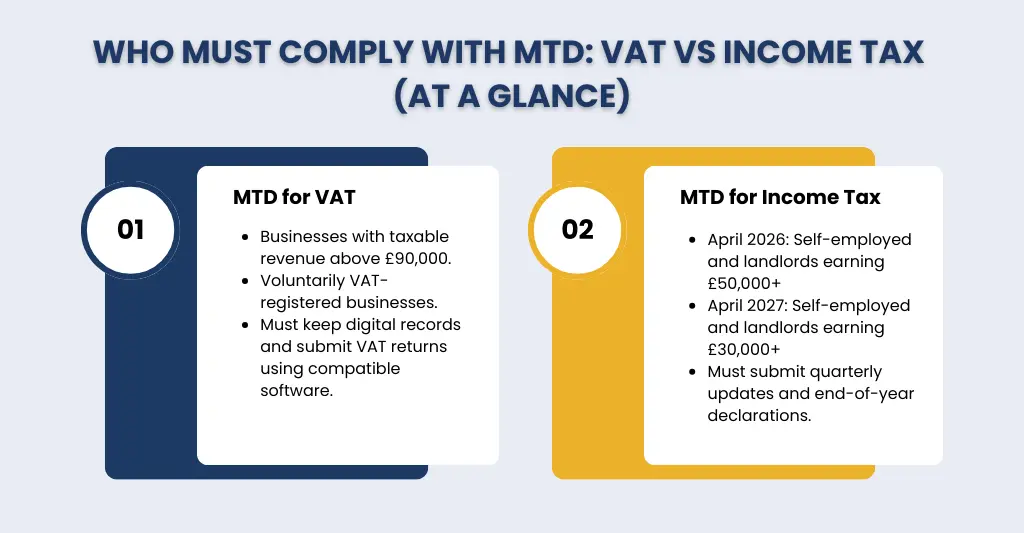 WHO MUST COMPLY WITH MTD: VAT VS INCOME TAX (AT A GLANCE)

01

MTD for VAT

- Businesses with taxable revenue above £90,000.
- Voluntarily VAT-registered businesses.
- Must keep digital records and submit VAT returns using compatible software.

02

MTD for Income Tax

- April 2026: Self-employed and landlords earning £50,000+
- April 2027: Self-employed and landlords earning £30,000+
- Must submit quarterly updates and end-of-year declarations.